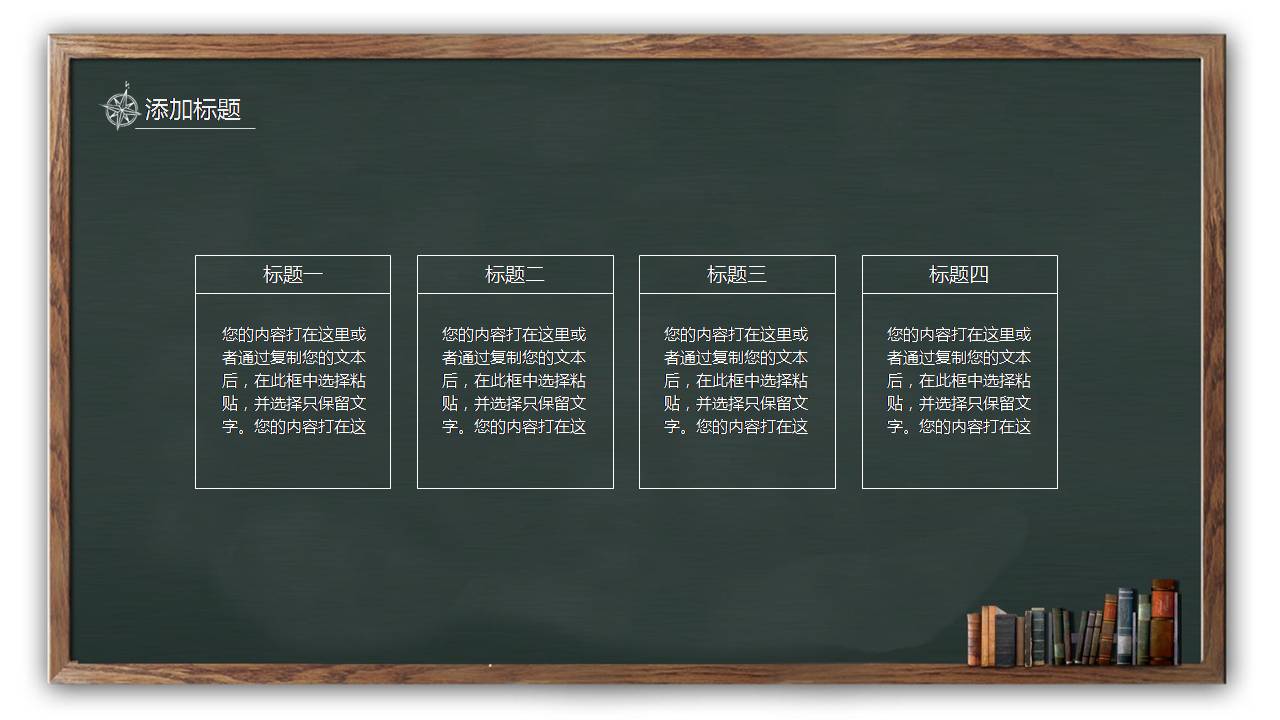 添加标题

标题一

您的内容打在这里或者通过复制您的文本后，在此框中选择粘贴，并选择只保留文字。您的内容打在这

标题二

您的内容打在这里或者通过复制您的文本后，在此框中选择粘贴，并选择只保留文字。您的内容打在这

标题三

您的内容打在这里或者通过复制您的文本后，在此框中选择粘贴，并选择只保留文字。您的内容打在这

标题四

您的内容打在这里或者通过复制您的文本后，在此框中选择粘贴，并选择只保留文字。您的内容打在这